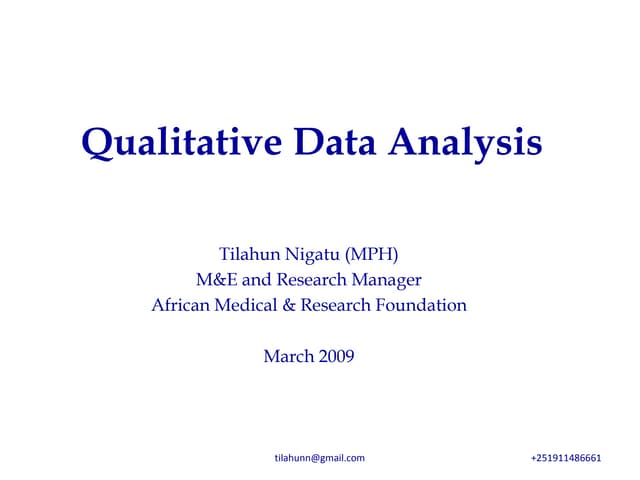 Qualitative Data Analysis

Tilahun Nigatu (MPH)
M&E and Research Manager
African Medical & Research Foundation

March 2009

tilahunn@gmail.com

+251911486661